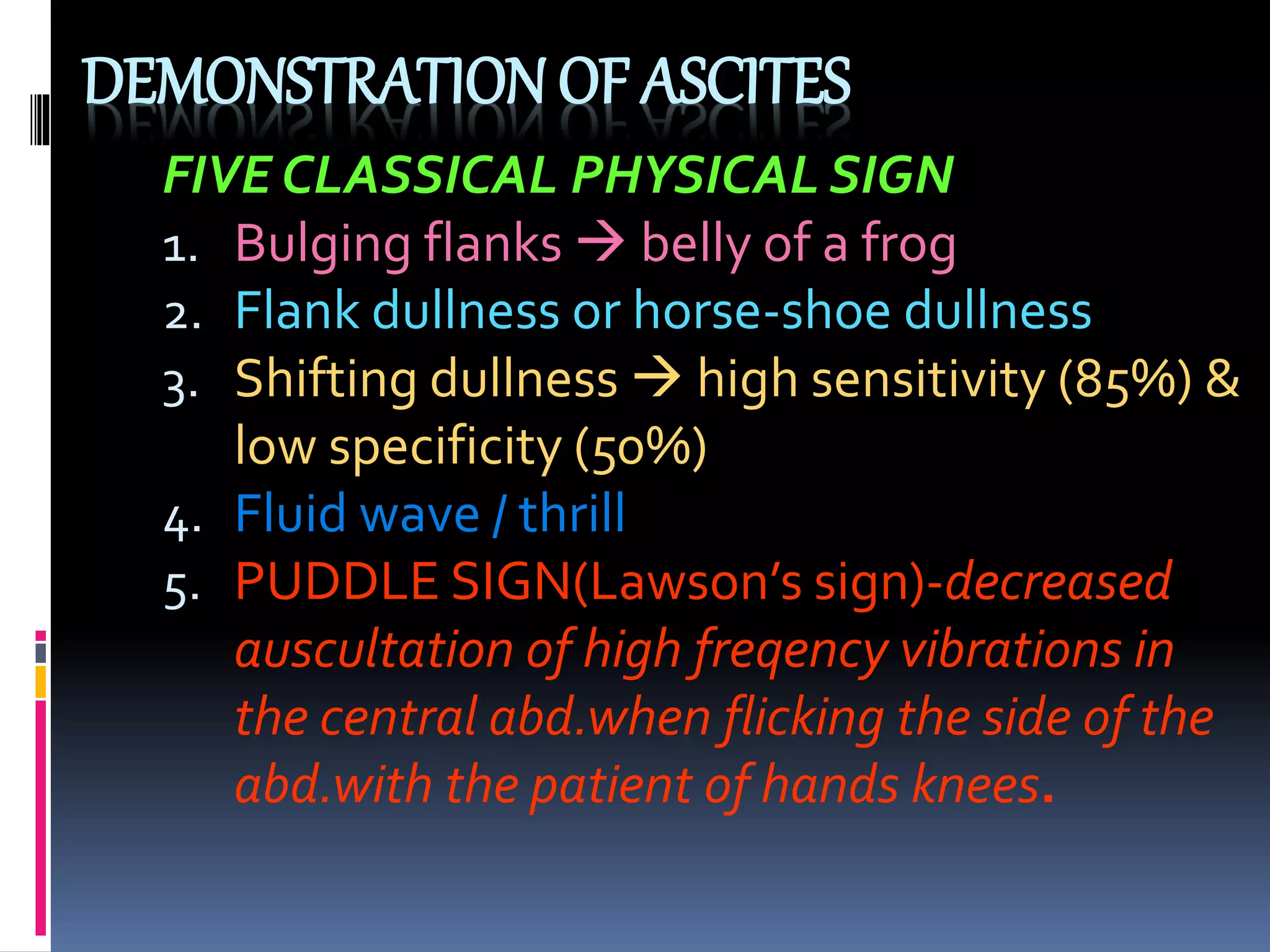 DEMONSTRATION OF ASCITES

FIVE CLASSICAL PHYSICAL SIGN

1. Bulging flanks → belly of a frog
2. Flank dullness or horse-shoe dullness
3. Shifting dullness → high sensitivity (85%) & low specificity (50%)
4. Fluid wave / thrill
5. PUDDLE SIGN(Lawson's sign)-decreased auscultation of high freqency vibrations in the central abd.when flicking the side of the abd.with the patient of hands knees.